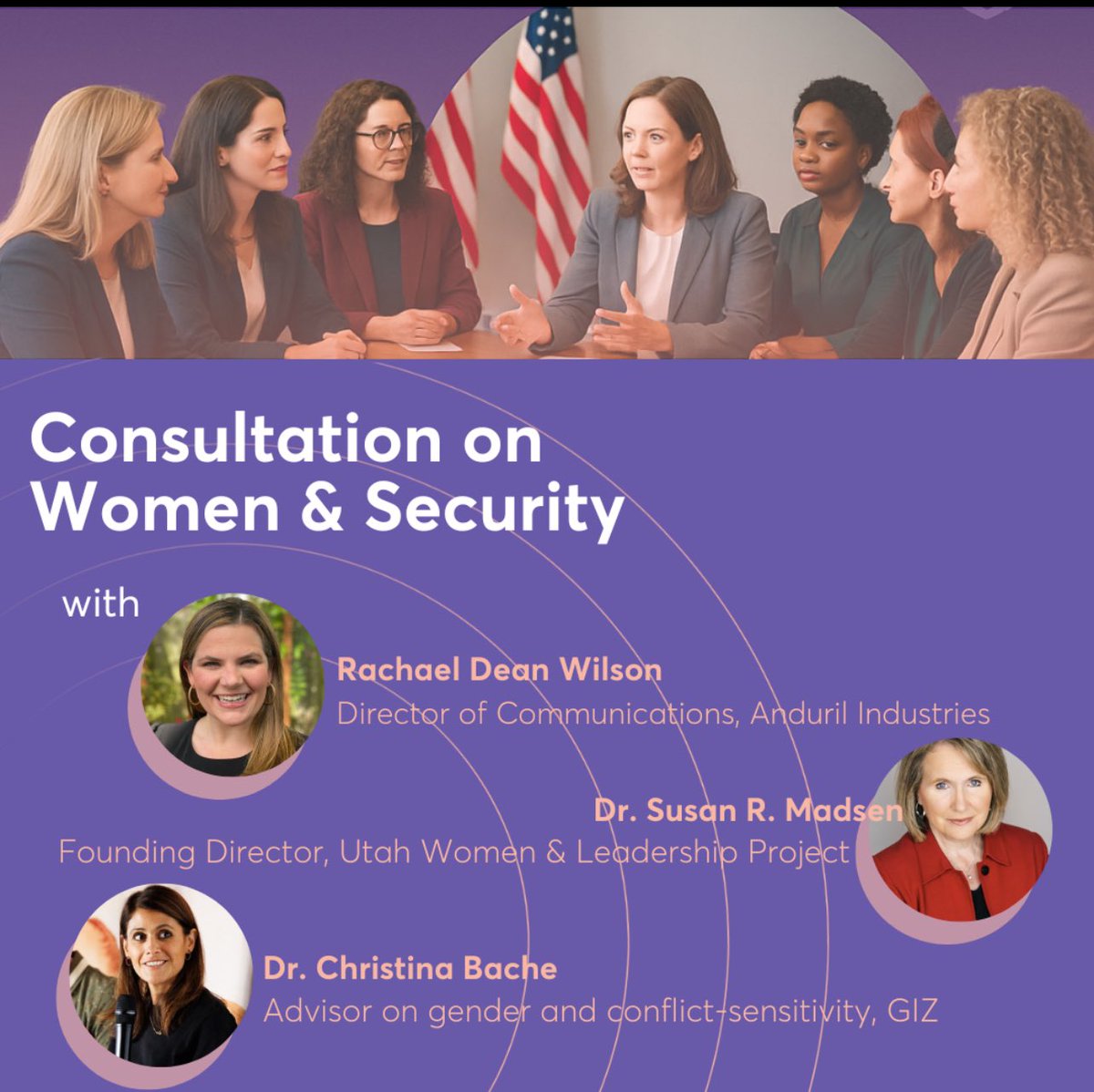 Consultation on Women & Security

with

Rachael Dean Wilson
Director of Communications, Anduril Industries

Dr. Susan R. Madsen
Founding Director, Utah Women & Leadership Project

Dr. Christina Bache
Advisor on gender and conflict-sensitivity, GIZ